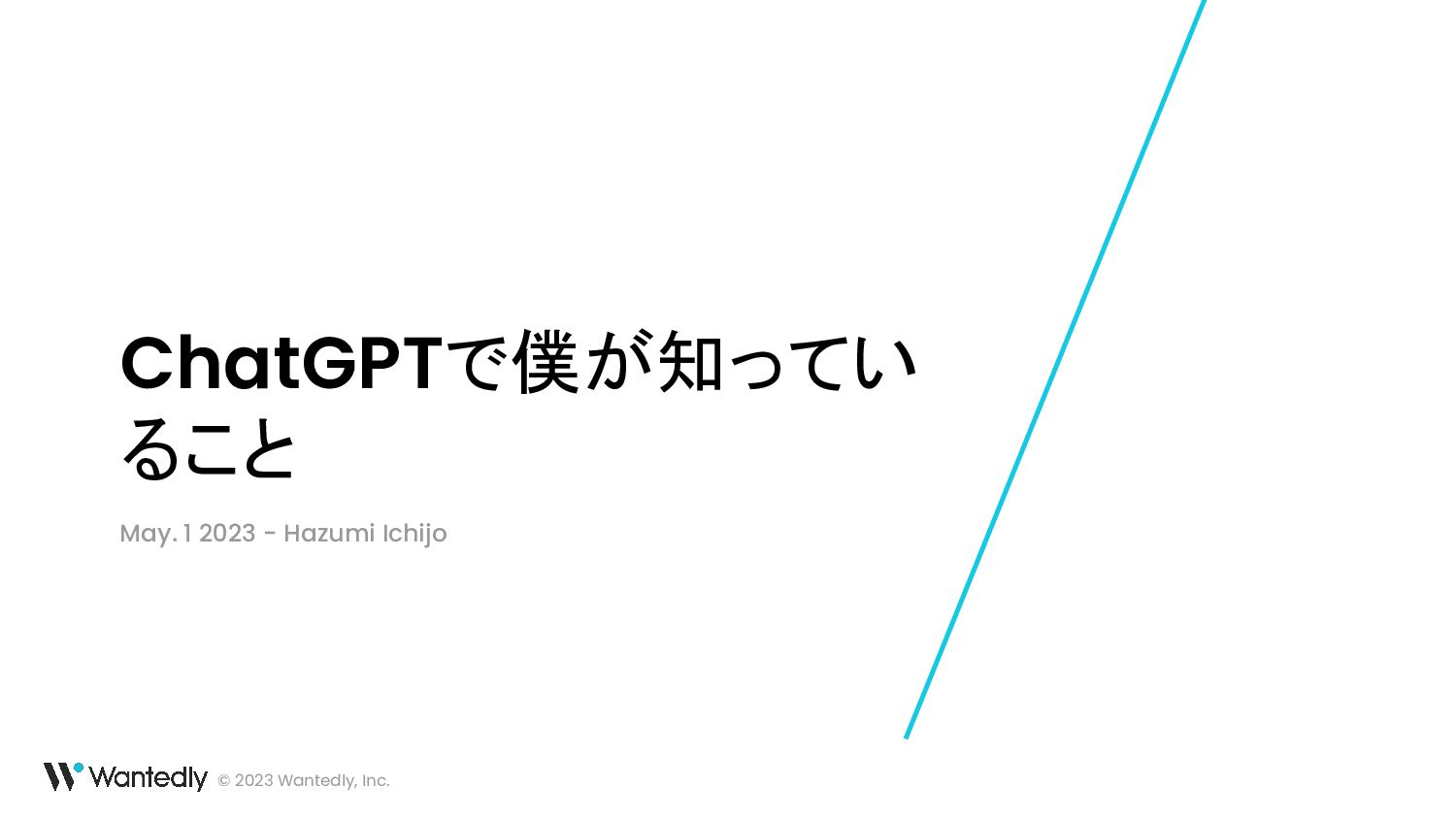 ChatGPTで僕が知っていること

May. 1 2023 - Hazumi Ichijo

Wantedly © 2023 Wantedly, Inc.